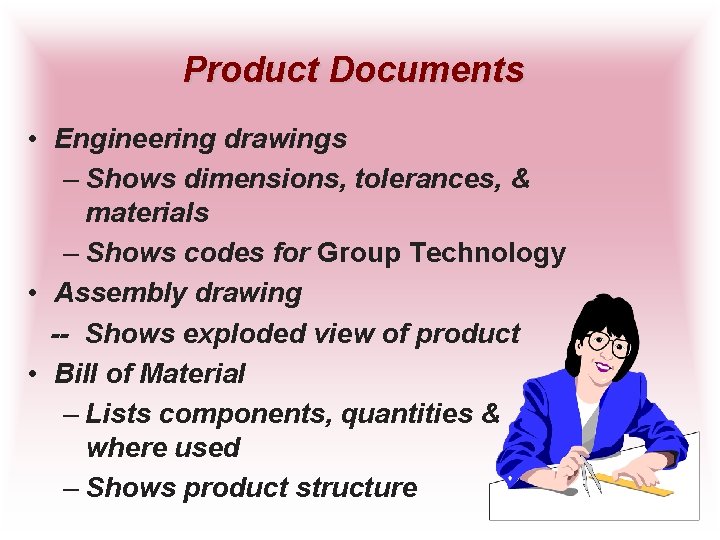 Product Documents

• Engineering drawings
– Shows dimensions, tolerances, & materials
– Shows codes for Group Technology
• Assembly drawing
-- Shows exploded view of product
• Bill of Material
– Lists components, quantities & where used
– Shows product structure